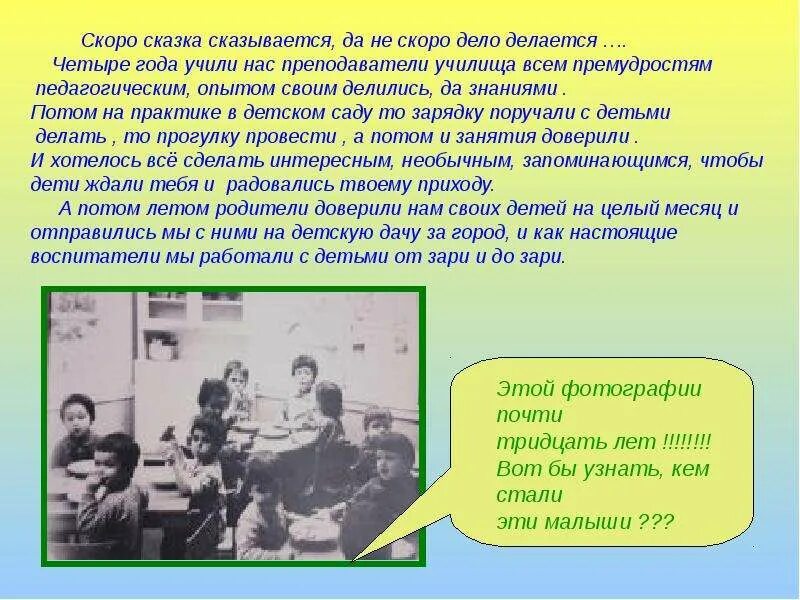 Скоро сказка сказывается, да не скоро дело делается ….

Четыре года учили нас преподаватели училища всем премудростям педагогическим, опытом своим делились, да знаниями .
Потом на практике в детском саду то зарядку поручали с детьми делать , то прогулку провести , а потом и занятия доверили .
И хотелось всё сделать интересным, необычным, запоминающимся, чтобы дети ждали тебя и радовались твоему приходу.

А потом летом родители доверили нам своих детей на целый месяц и отправились мы с ними на детскую дачу за город, и как настоящие воспитатели мы работали с детьми от зари и до зари.

Этой фотографии почти тридцать лет !!!!!!!! Вот бы узнать, кем стали эти малыши ???